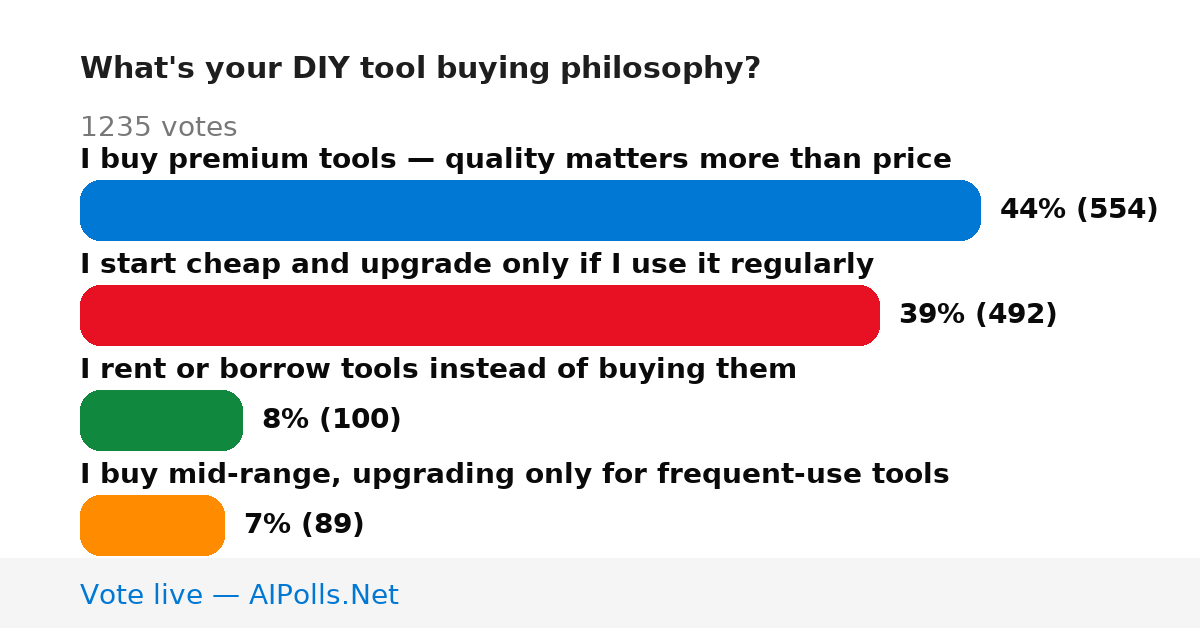 What's your DIY tool buying philosophy?

1235 votes

I buy premium tools — quality matters more than price

44% (554)

I start cheap and upgrade only if I use it regularly

39% (492)

I rent or borrow tools instead of buying them

8% (100)

I buy mid-range, upgrading only for frequent-use tools

7% (89)

Vote live — AIPolls.Net